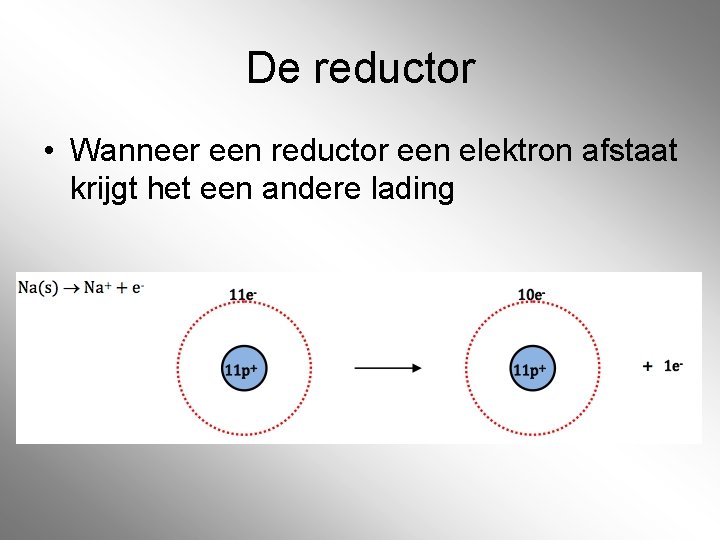 De reductor

• Wanneer een reductor een elektron afstaat krijgt het een andere lading

$Na(s) \rightarrow Na^+ + e^-$

$11e^-$

$11p^+$

$10e^-$

$11p^+$

$+ \ 1e^-$